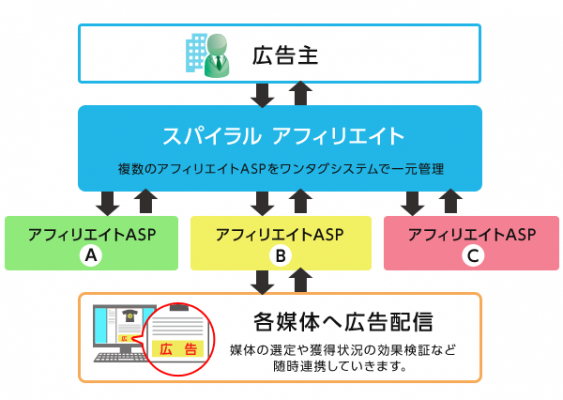 広告主

スパイラル アフィリエイト

複数のアフィリエイトASPをワンタグシステムで一元管理

アフィリエイトASP
A

アフィリエイトASP
B

アフィリエイトASP
C

広告

広 告

各媒体へ広告配信

媒体の選定や獲得状況の効果検証など随時連携していきます。